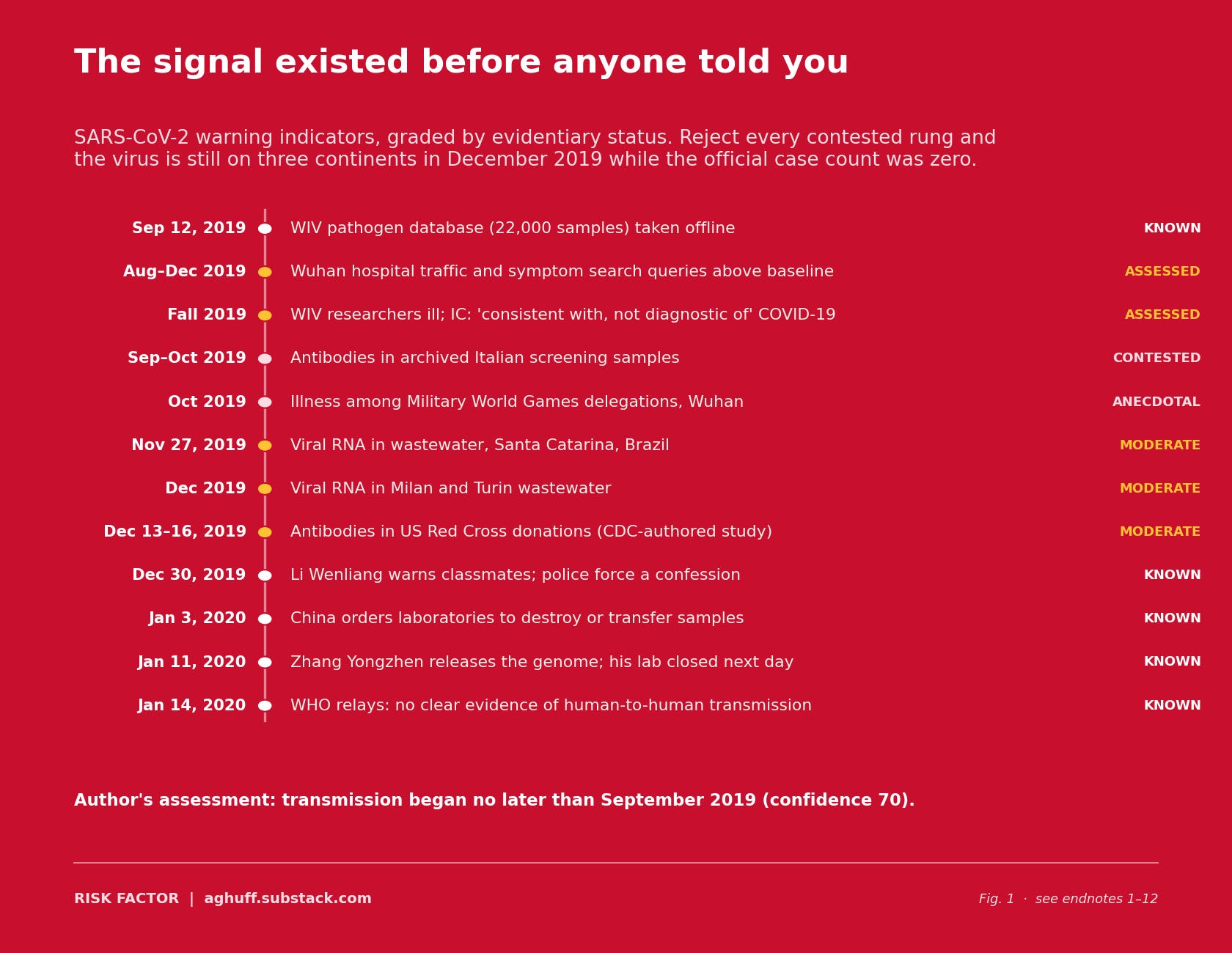 The signal existed before anyone told you

SARS-CoV-2 warning indicators, graded by evidentiary status. Reject every contested rung and the virus is still on three continents in December 2019 while the official case count was zero.

Sep 12, 2019 WIV pathogen database (22,000 samples) taken offline KNOWN
Aug–Dec 2019 Wuhan hospital traffic and symptom search queries above baseline ASSESSED
Fall 2019 WIV researchers ill; IC: 'consistent with, not diagnostic of' COVID-19 ASSESSED
Sep–Oct 2019 Antibodies in archived Italian screening samples CONTESTED
Oct 2019 Illness among Military World Games delegations, Wuhan ANECDOTAL
Nov 27, 2019 Viral RNA in wastewater, Santa Catarina, Brazil MODERATE
Dec 2019 Viral RNA in Milan and Turin wastewater MODERATE
Dec 13–16, 2019 Antibodies in US Red Cross donations (CDC-authored study) MODERATE
Dec 30, 2019 Li Wenliang warns classmates; police force a confession KNOWN
Jan 3, 2020 China orders laboratories to destroy or transfer samples KNOWN
Jan 11, 2020 Zhang Yongzhen releases the genome; his lab closed next day KNOWN
Jan 14, 2020 WHO relays: no clear evidence of human-to-human transmission KNOWN

Author's assessment: transmission began no later than September 2019 (confidence 70).

RISK FACTOR | aghuff.substack.com

Fig. 1 · see endnotes 1–12